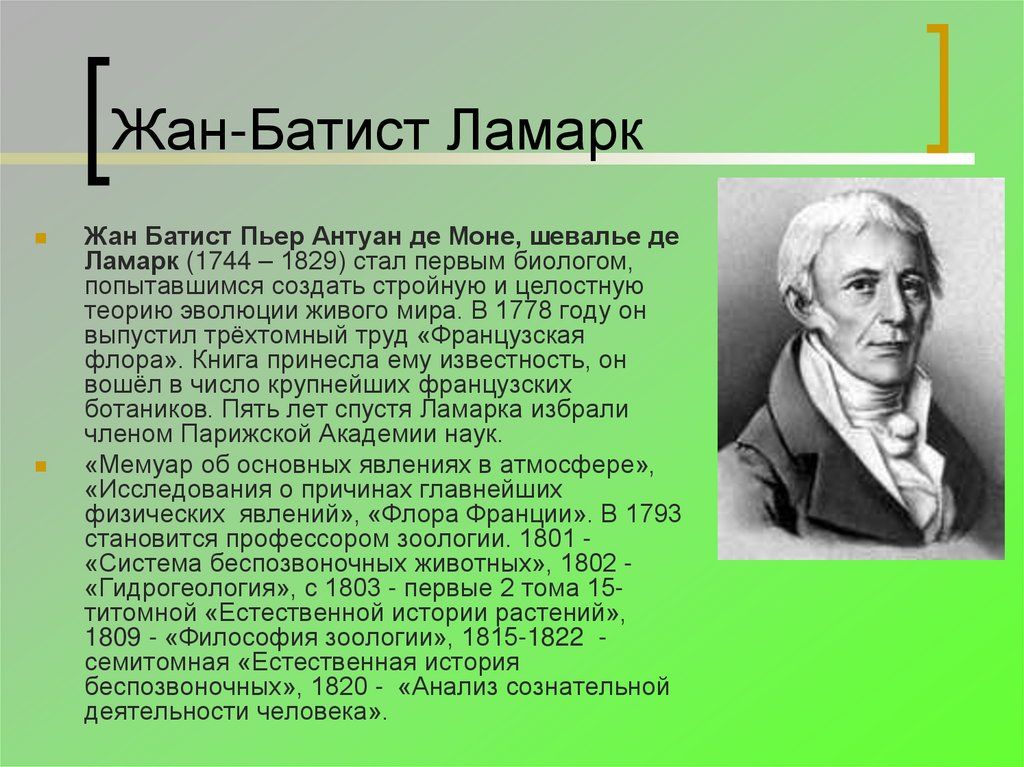 Жан-Батист Ламарк

Жан Батист Пьер Антуан де Моне, шевалье де Ламарк (1744 – 1829) стал первым биологом, попытавшимся создать стройную и целостную теорию эволюции живого мира. В 1778 году он выпустил трёхтомный труд «Французская флора». Книга принесла ему известность, он вошёл в число крупнейших французских ботаников. Пять лет спустя Ламарка избрали членом Парижской Академии наук.

«Мемуар об основных явлениях в атмосфере», «Исследования о причинах главнейших физических явлений», «Флора Франции». В 1793 становится профессором зоологии. 1801 - «Система беспозвоночных животных», 1802 - «Гидрогеология», с 1803 - первые 2 тома 15-титомной «Естественной истории растений», 1809 - «Философия зоологии», 1815-1822 - семитомная «Естественная история беспозвоночных», 1820 - «Анализ сознательной деятельности человека».